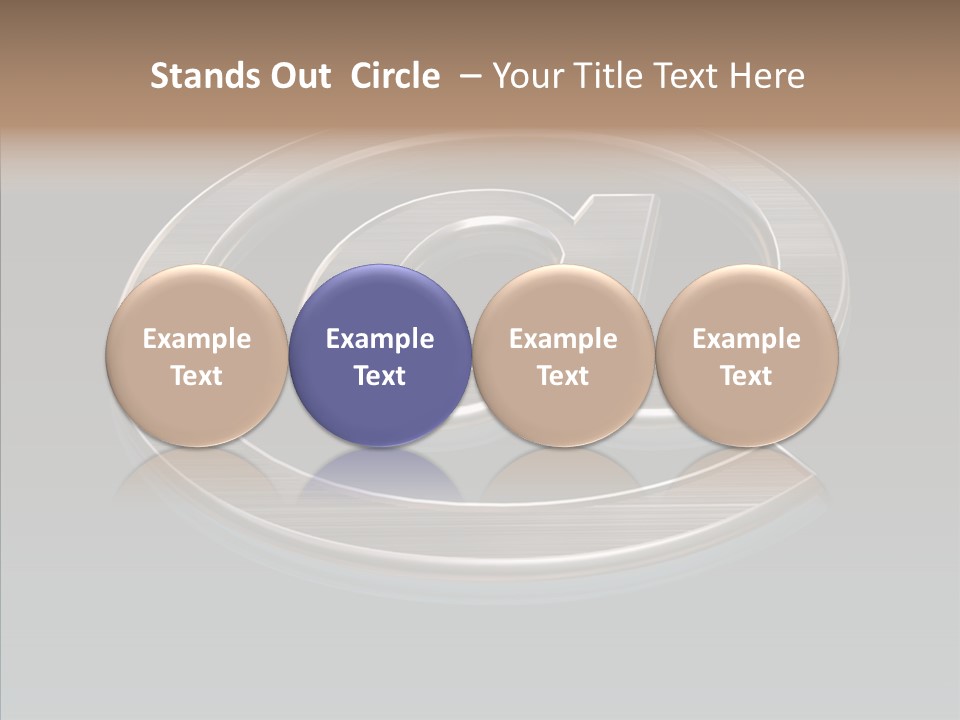 Stands Out Circle – Your Title Text Here

Example Text

Example Text

Example Text

Example Text